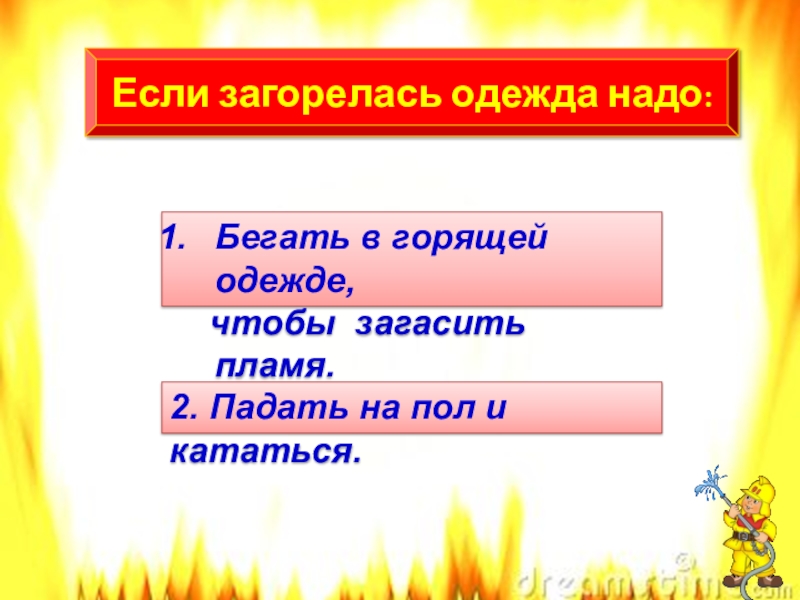 Если загорелась одежда надо:

1. Бегать в горящей одежде, чтобы загасить пламя.

2. Падать на пол и кататься.

dreamstime.com